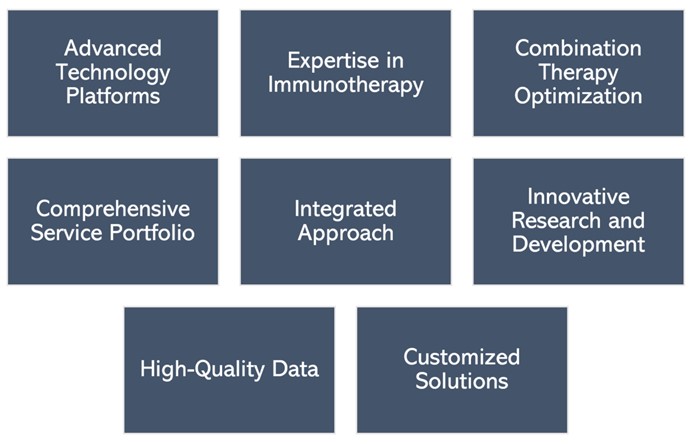 Advanced Technology Platforms

Expertise in Immunotherapy

Combination Therapy Optimization

Comprehensive Service Portfolio

Integrated Approach

Innovative Research and Development

High-Quality Data

Customized Solutions